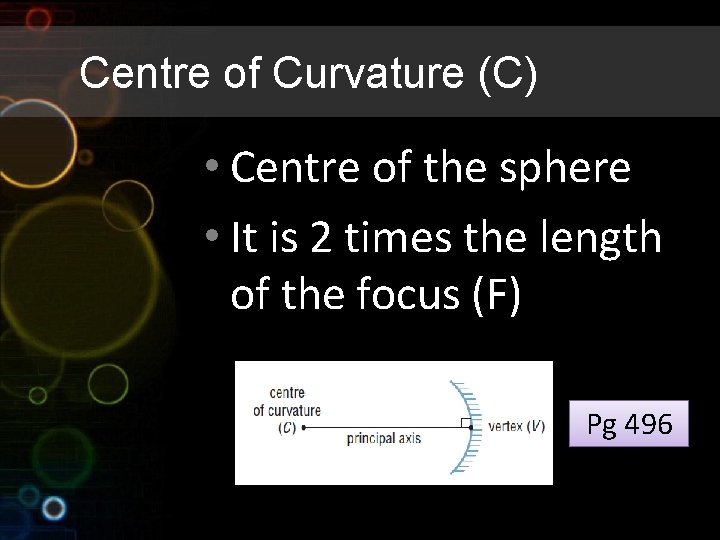 Centre of Curvature (C)

• Centre of the sphere
• It is 2 times the length of the focus (F)

centre of curvature (C)
principal axis
vertex (V)

Pg 496